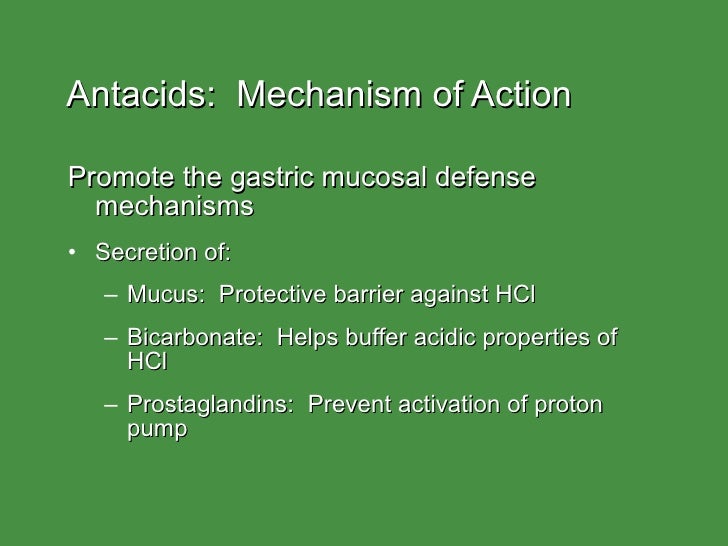 Antacids: Mechanism of Action

Promote the gastric mucosal defense mechanisms

• Secretion of:

– Mucus: Protective barrier against HCl

– Bicarbonate: Helps buffer acidic properties of HCl

– Prostaglandins: Prevent activation of proton pump